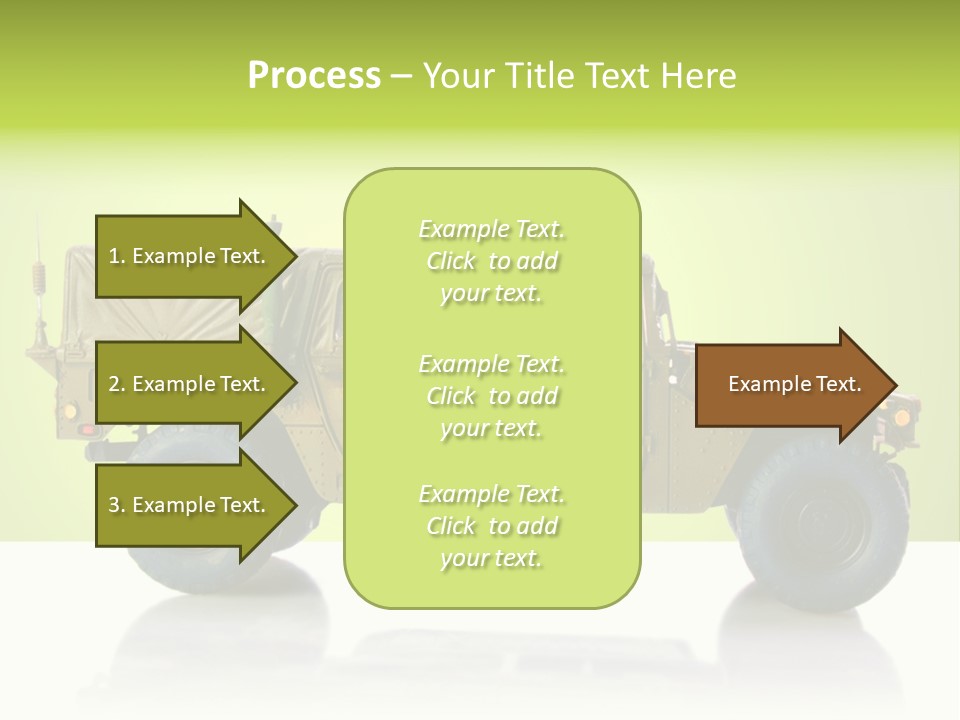 Process – Your Title Text Here

1. Example Text.

2. Example Text.

3. Example Text.

Example Text. Click to add your text.

Example Text. Click to add your text.

Example Text. Click to add your text.

Example Text.